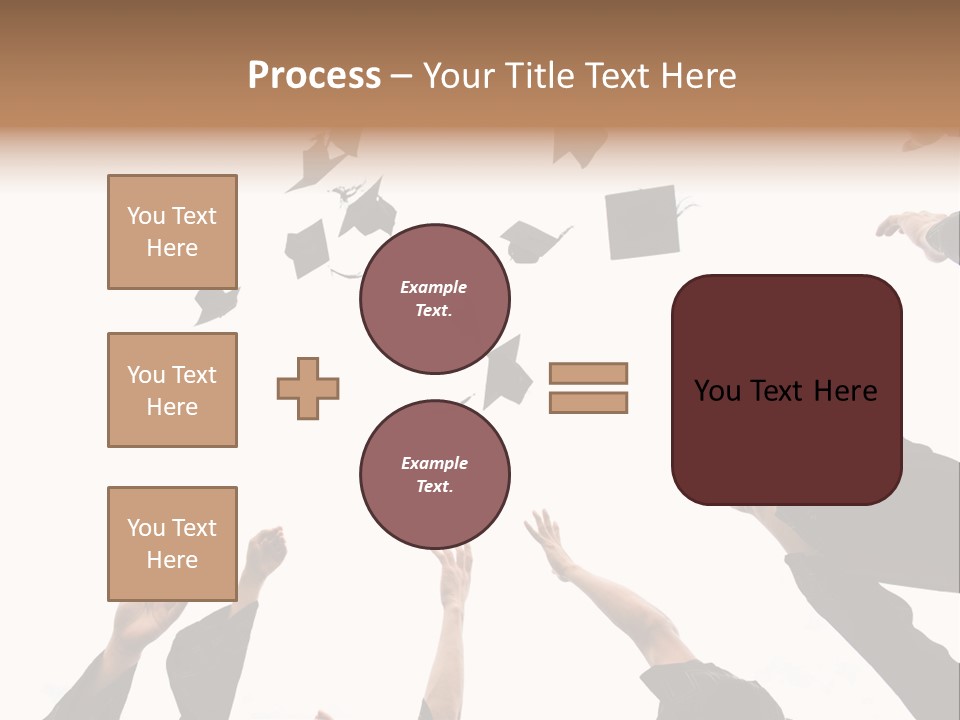 Process – Your Title Text Here

You Text Here

You Text Here

You Text Here

Example Text.

Example Text.

You Text Here